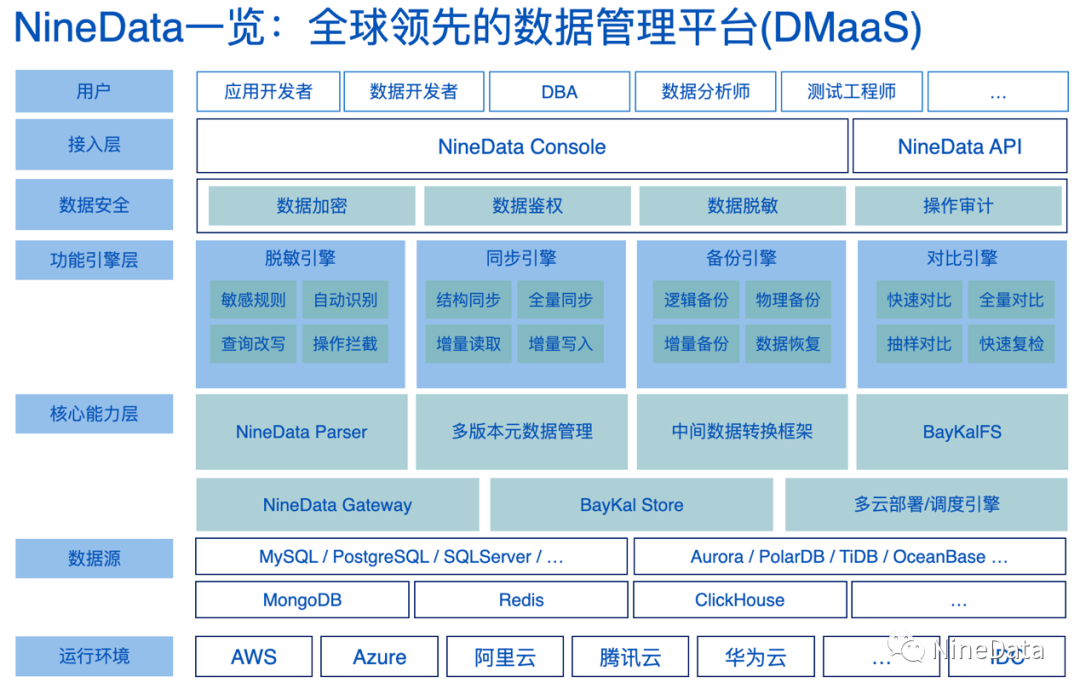 NineData一览：全球领先的数据管理平台(DMaaS)

用户
应用开发者
数据开发者
DBA
数据分析师
测试工程师
…

接入层
NineData Console
NineData API

数据安全
数据加密
数据鉴权
数据脱敏
操作审计

功能引擎层
脱敏引擎
敏感规则
自动识别
查询改写
操作拦截
同步引擎
结构同步
全量同步
增量读取
增量写入
备份引擎
逻辑备份
物理备份
增量备份
数据恢复
对比引擎
快速对比
全量对比
抽样对比
快速复检

核心能力层
NineData Parser
多版本元数据管理
中间数据转换框架
BayKalFS
NineData Gateway
BayKal Store
多云部署/调度引擎

数据源
MySQL / PostgreSQL / SQLServer / …
Aurora / PolarDB / TiDB / OceanBase …
MongoDB
Redis
ClickHouse
…

运行环境
AWS
Azure
阿里云
腾讯云
华为云
…
IDC

NineData